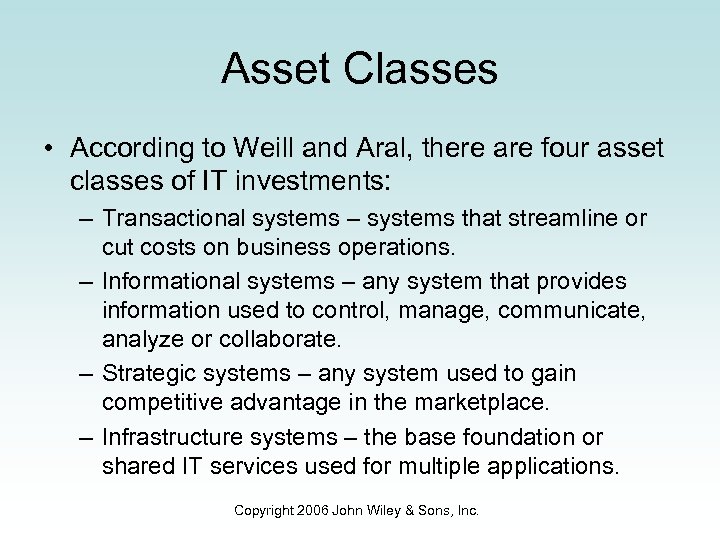 Asset Classes

• According to Weill and Aral, there are four asset classes of IT investments:

– Transactional systems – systems that streamline or cut costs on business operations.

– Informational systems – any system that provides information used to control, manage, communicate, analyze or collaborate.

– Strategic systems – any system used to gain competitive advantage in the marketplace.

– Infrastructure systems – the base foundation or shared IT services used for multiple applications.

Copyright 2006 John Wiley & Sons, Inc.